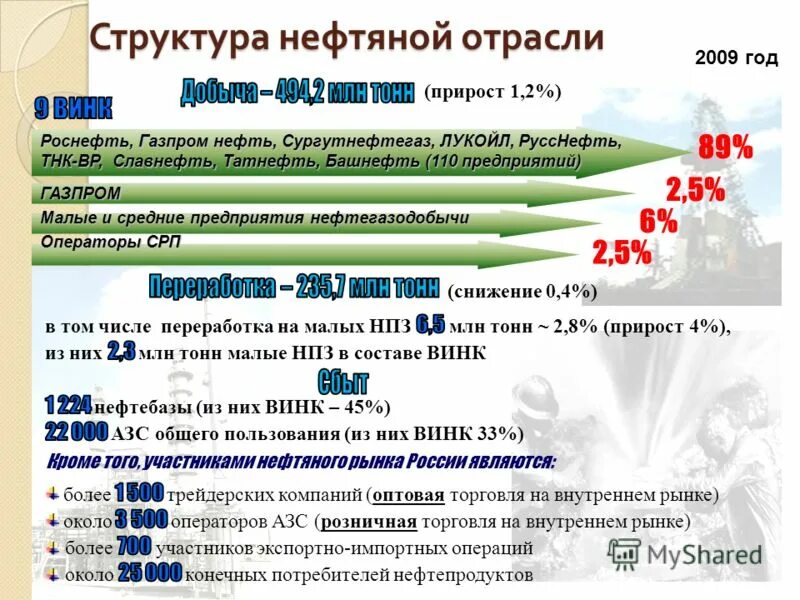 Структура нефтяной отрасли

2009 год

Добыча – 494,2 млн тонн (прирост 1,2%)

9 ВИНК

Роснефть, Газпром нефть, Сургутнефтегаз, ЛУКОЙЛ, РуссНефть, ТНК-ВР, Славнефть, Татнефть, Башнефть (110 предприятий)

89%

ГАЗПРОМ

2,5%

Малые и средние предприятия нефтегазодобычи

6%

Операторы СРП

2,5%

Переработка – 235,7 млн тонн (снижение 0,4%)

в том числе переработка на малых НПЗ 6,5 млн тонн ~ 2,8% (прирост 4%), из них 2,3 млн тонн малые НПЗ в составе ВИНК

Сбыт

1 224 нефтебазы (из них ВИНК – 45%)
22 000 АЗС общего пользования (из них ВИНК 33%)

Кроме того, участниками нефтяного рынка России являются:

более 1 500 трейдерских компаний (оптовая торговля на внутреннем рынке)
около 3 500 операторов АЗС (розничная торговля на внутреннем рынке)
более 700 участников экспортно-импортных операций
около 25 000 конечных потребителей нефтепродуктов

MyShared